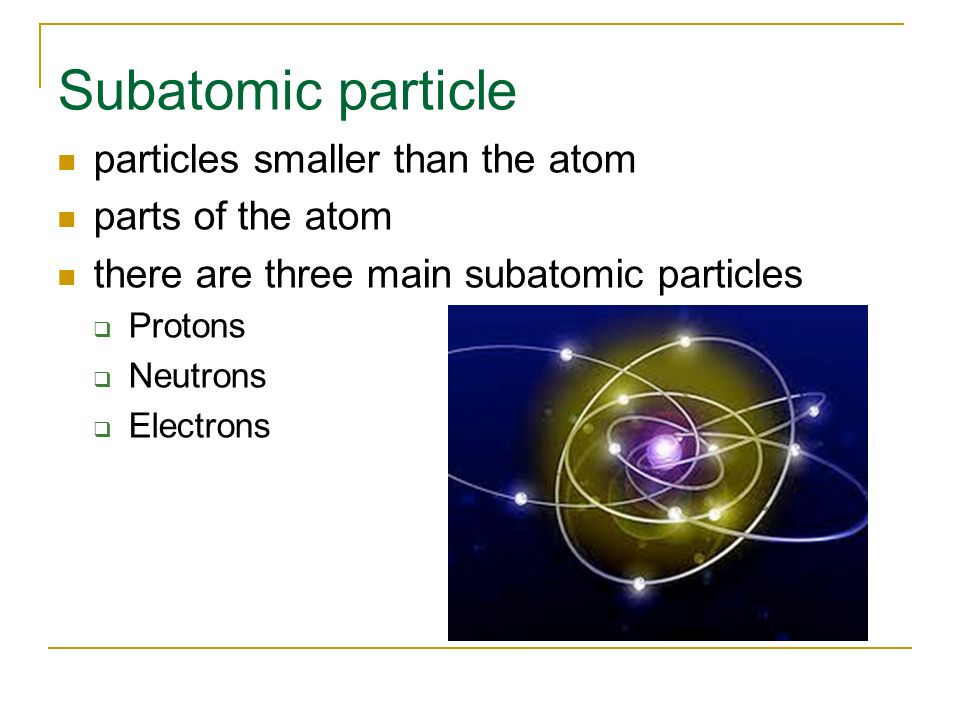 Subatomic particle

- particles smaller than the atom
- parts of the atom
- there are three main subatomic particles
  - Protons
  - Neutrons
  - Electrons